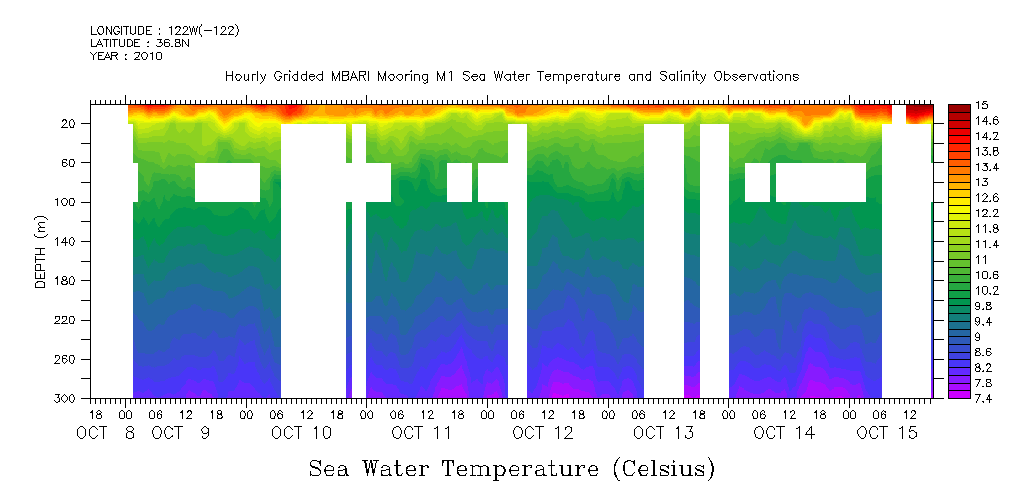 LONGITUDE : 122W(-122)
LATITUDE : 36.8N
YEAR : 2010

Hourly Gridded MBARI Mooring M1 Sea Water Temperature and Salinity Observations

DEPTH (m)

20
60
100
140
180
220
260
300

18 00 06 12 18 00 06 12 18 00 06 12 18 00 06 12 18 00 06 12 18 00 06 12 18 00 06 12 18 00 06 12
OCT 8 OCT 9 OCT 10 OCT 11 OCT 12 OCT 13 OCT 14 OCT 15

15
14.6
14.2
13.8
13.4
13
12.6
12.2
11.8
11.4
11
10.6
10.2
9.8
9.4
9
8.6
8.2
7.8
7.4

Sea Water Temperature (Celsius)